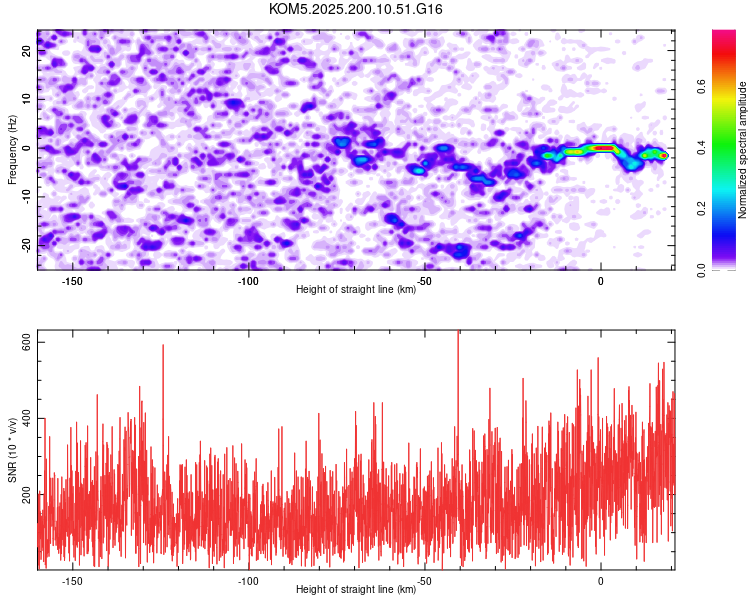 KOM5.2025.200.10.51.G16

Frequency (Hz)

20
10
0
-10
-20

-150
-100
-50
0

Height of straight line (km)

Normalized spectral amplitude

0.0
0.2
0.4
0.6

SNR (10 * v/v)

600
400
200

-150
-100
-50
0

Height of straight line (km)